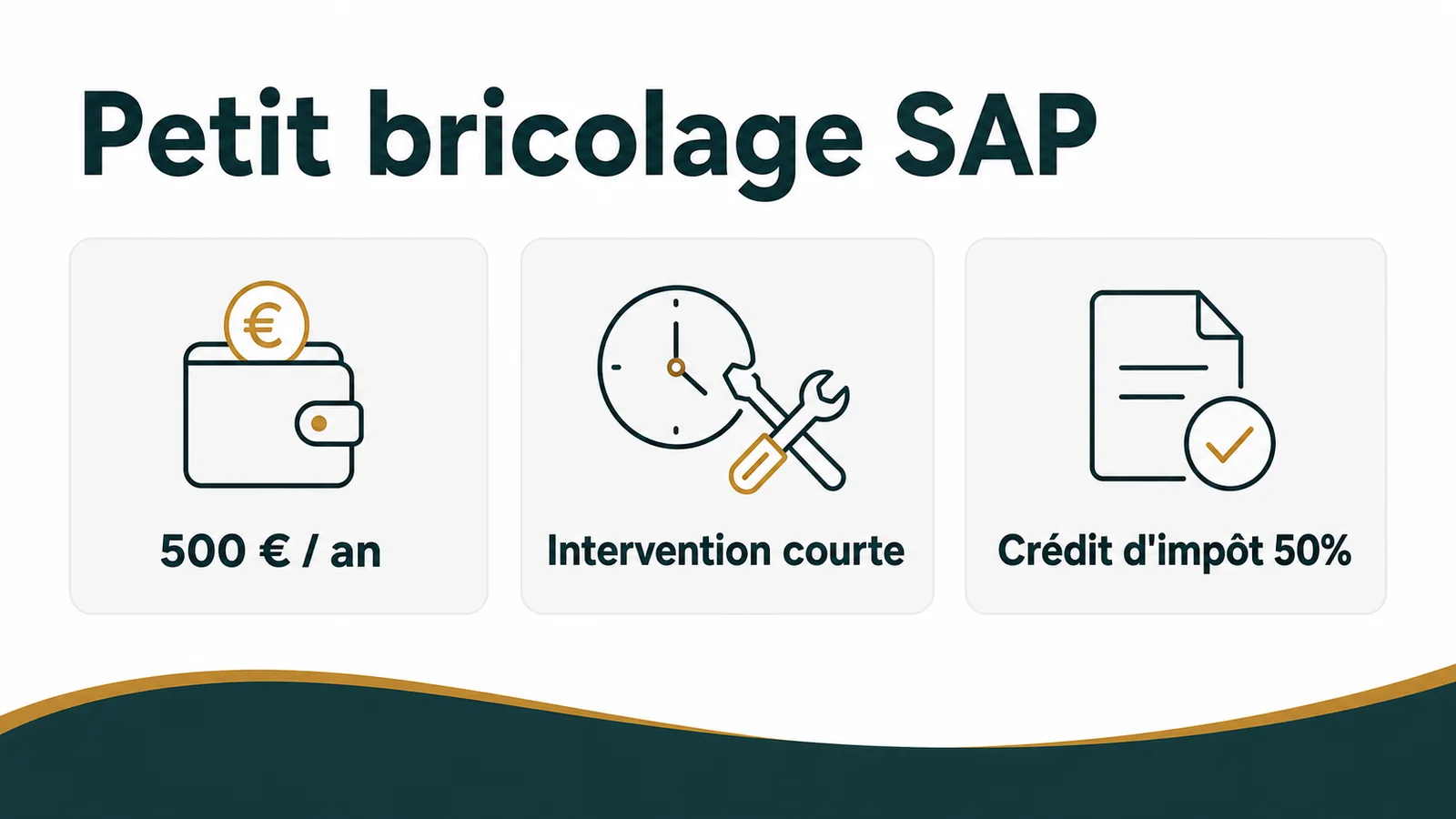 Petit bricolage SAP

€

500 € / an

Intervention courte

Crédit d'impôt 50%